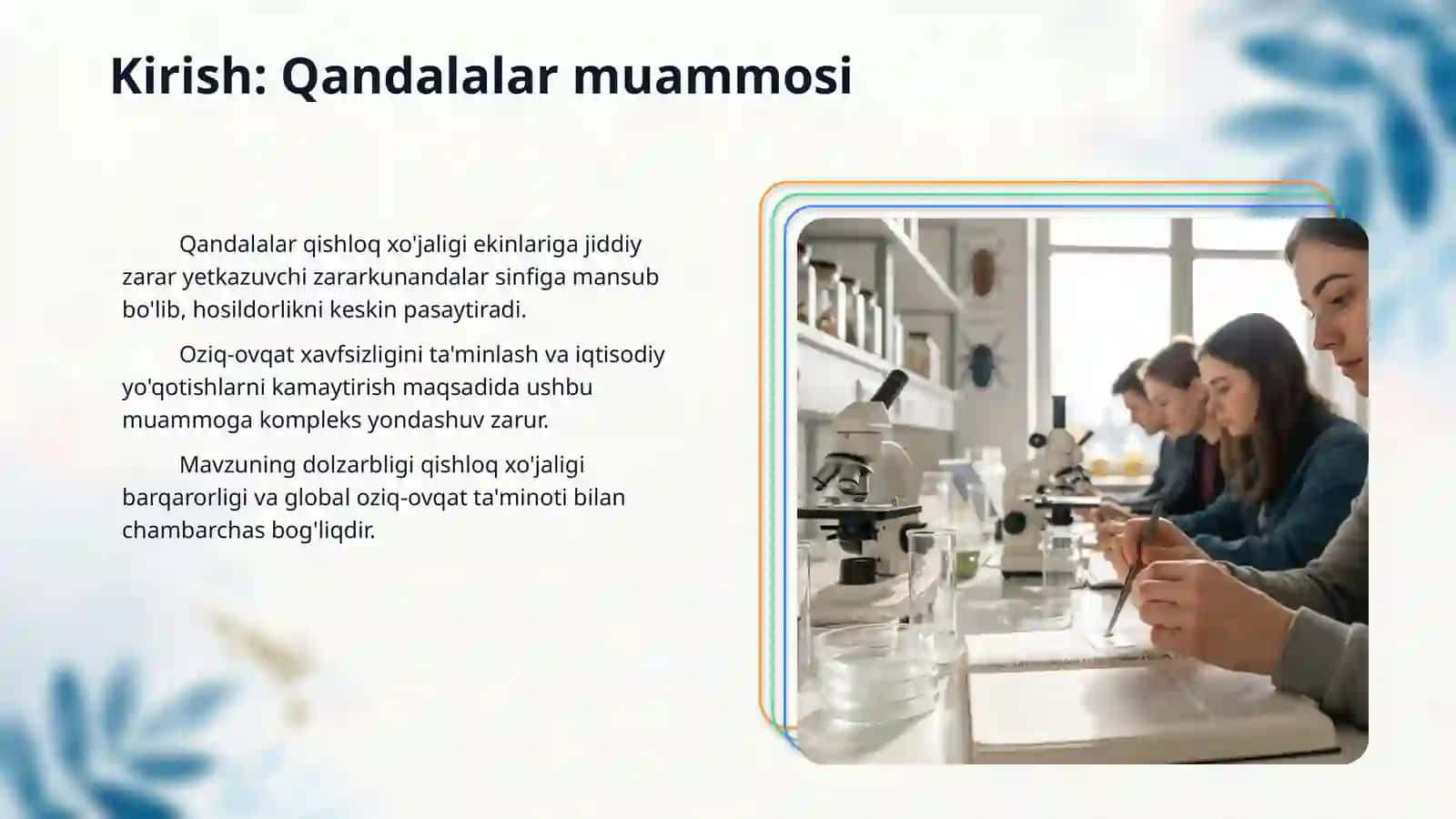 Kirish: Qandalalar muammosi

Qandalalar qishloq xo'jaligi ekinlariga jiddiy zarar yetkazuvchi zararkunandalar sinfiga mansub bo'lib, hosildorlikni keskin pasaytiradi.

Oziq-ovqat xavfsizligini ta'minlash va iqtisodiy yo'qotishlarni kamaytirish maqsadida ushbu muammoga kompleks yondashuv zarur.

Mavzuning dolzarbligi qishloq xo'jaligi barqarorligi va global oziq-ovqat ta'minoti bilan chambarchas bog'liqdir.